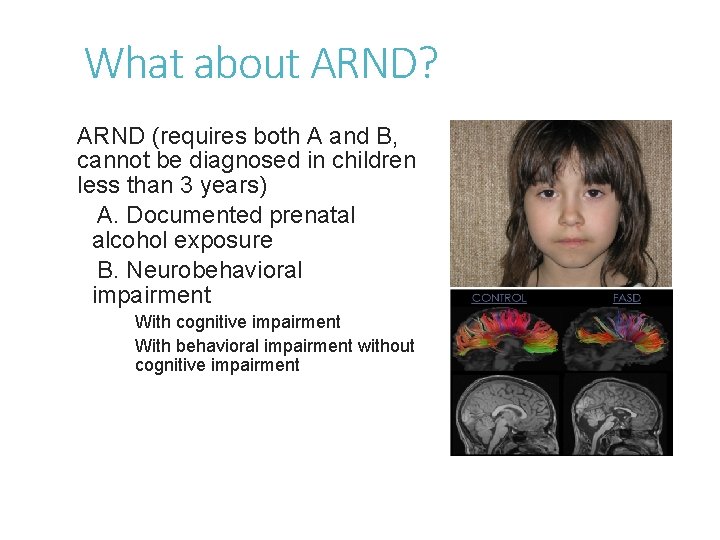 What about ARND?

ARND (requires both A and B, cannot be diagnosed in children less than 3 years)

A. Documented prenatal alcohol exposure

B. Neurobehavioral impairment

With cognitive impairment

With behavioral impairment without cognitive impairment

CONTROL

FASD